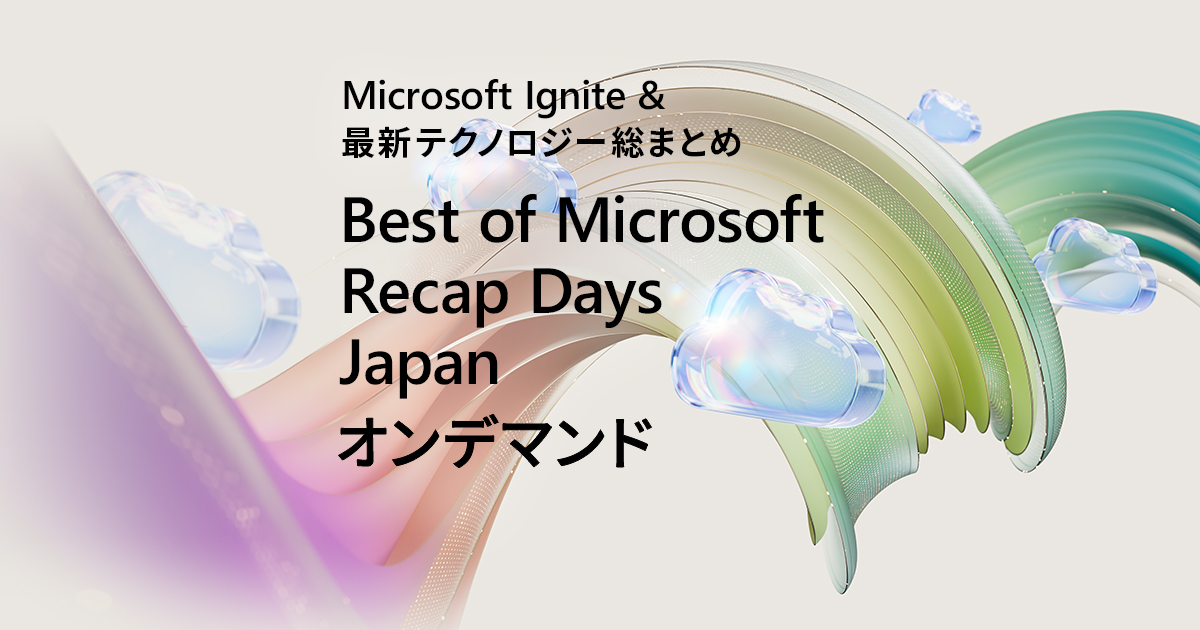 Microsoft Ignite &
最新テクノロジー総まとめ

Best of Microsoft Recap Days Japan
オンデマンド